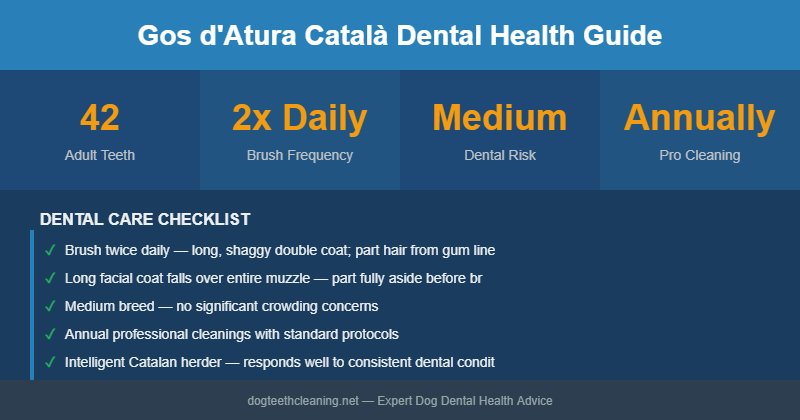 Gos d'Atura Català Dental Health Guide

42
Adult Teeth

2x Daily
Brush Frequency

Medium
Dental Risk

Annually
Pro Cleaning

DENTAL CARE CHECKLIST

✓ Brush twice daily — long, shaggy double coat; part hair from gum line

✓ Long facial coat falls over entire muzzle — part fully aside before br

✓ Medium breed — no significant crowding concerns

✓ Annual professional cleanings with standard protocols

✓ Intelligent Catalan herder — responds well to consistent dental condit

dogteethcleaning.net — Expert Dog Dental Health Advice